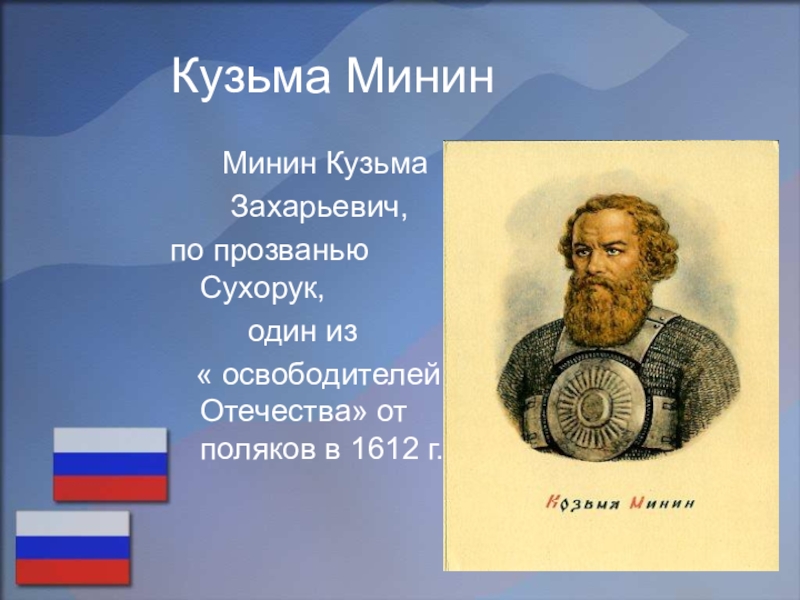 Кузьма Минин

Минин Кузьма Захарьевич, по прозванью Сухорук, один из « освободителей Отечества» от поляков в 1612 г.

Козьма Минин